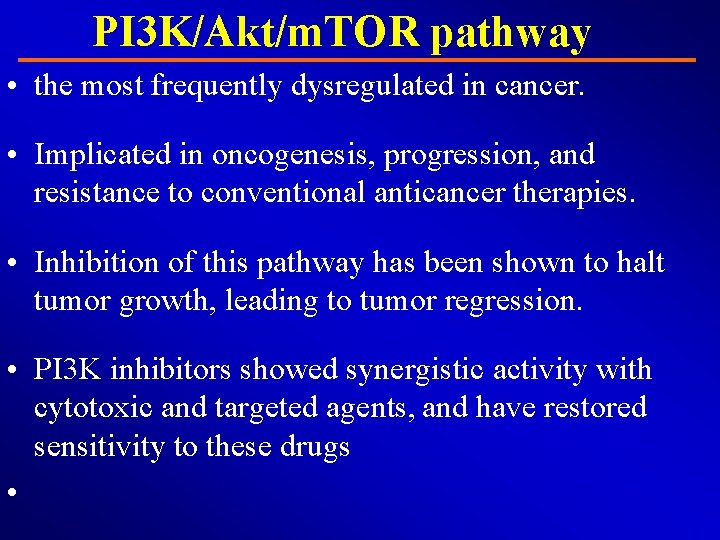 PI3K/Akt/mTOR pathway

• the most frequently dysregulated in cancer.

• Implicated in oncogenesis, progression, and resistance to conventional anticancer therapies.

• Inhibition of this pathway has been shown to halt tumor growth, leading to tumor regression.

• PI3K inhibitors showed synergistic activity with cytotoxic and targeted agents, and have restored sensitivity to these drugs

•